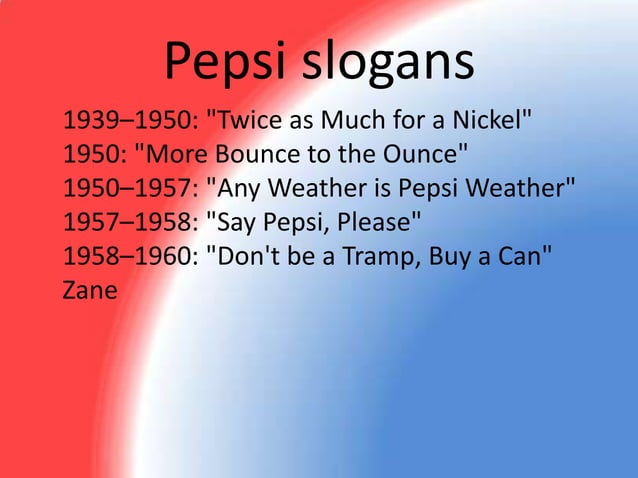 Pepsi slogans

1939–1950: "Twice as Much for a Nickel"
1950: "More Bounce to the Ounce"
1950–1957: "Any Weather is Pepsi Weather"
1957–1958: "Say Pepsi, Please"
1958–1960: "Don't be a Tramp, Buy a Can"
Zane